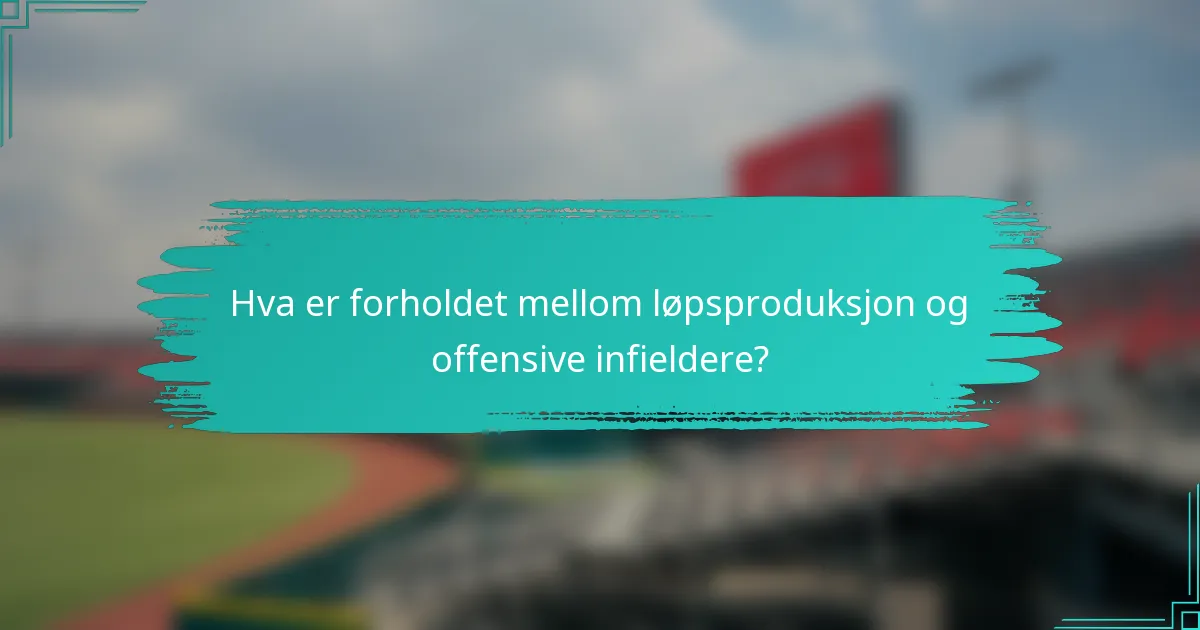 Hva er forholdet mellom løpsproduksjon og offensive infieldere?